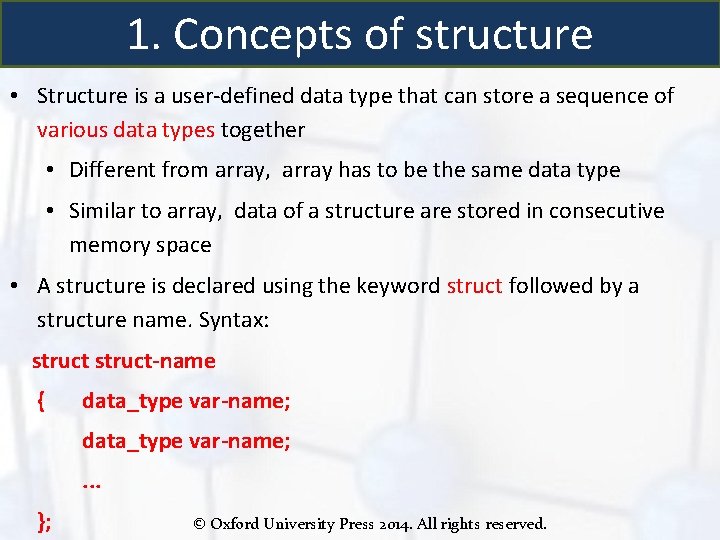 1. Concepts of structure

• Structure is a user-defined data type that can store a sequence of various data types together

• Different from array, array has to be the same data type

• Similar to array, data of a structure are stored in consecutive memory space

• A structure is declared using the keyword struct followed by a structure name. Syntax:

struct struct-name
{ data_type var-name;
data_type var-name;
...
};

© Oxford University Press 2014. All rights reserved.